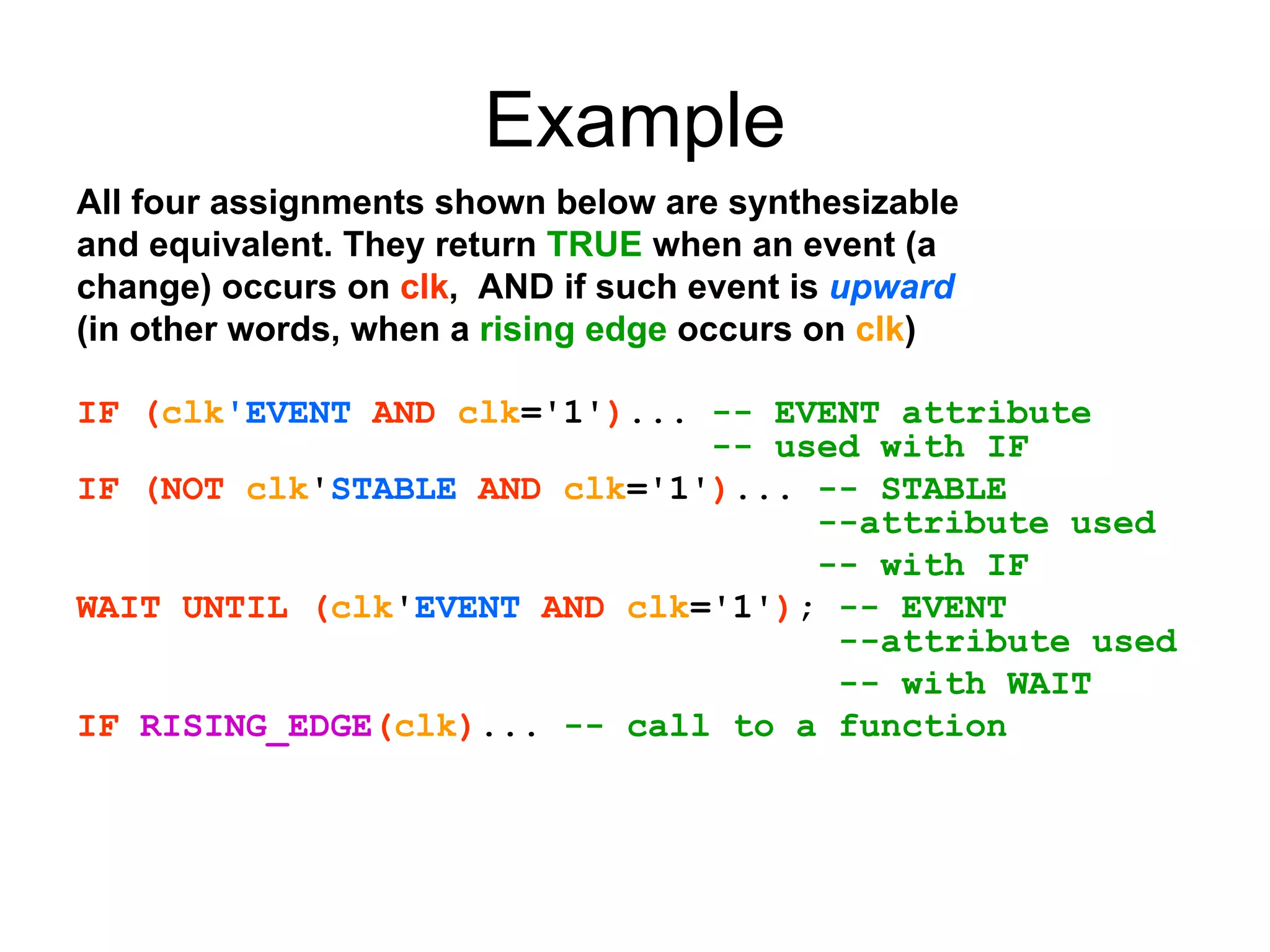 Example

All four assignments shown below are synthesizable and equivalent. They return TRUE when an event (a change) occurs on clk, AND if such event is upward (in other words, when a rising edge occurs on clk)

IF (clk'EVENT AND clk='1')... -- EVENT attribute
-- used with IF
IF (NOT clk'STABLE AND clk='1')... -- STABLE
--attribute used
-- with IF
WAIT UNTIL (clk'EVENT AND clk='1'); -- EVENT
--attribute used
-- with WAIT
IF RISING_EDGE(clk)... -- call to a function